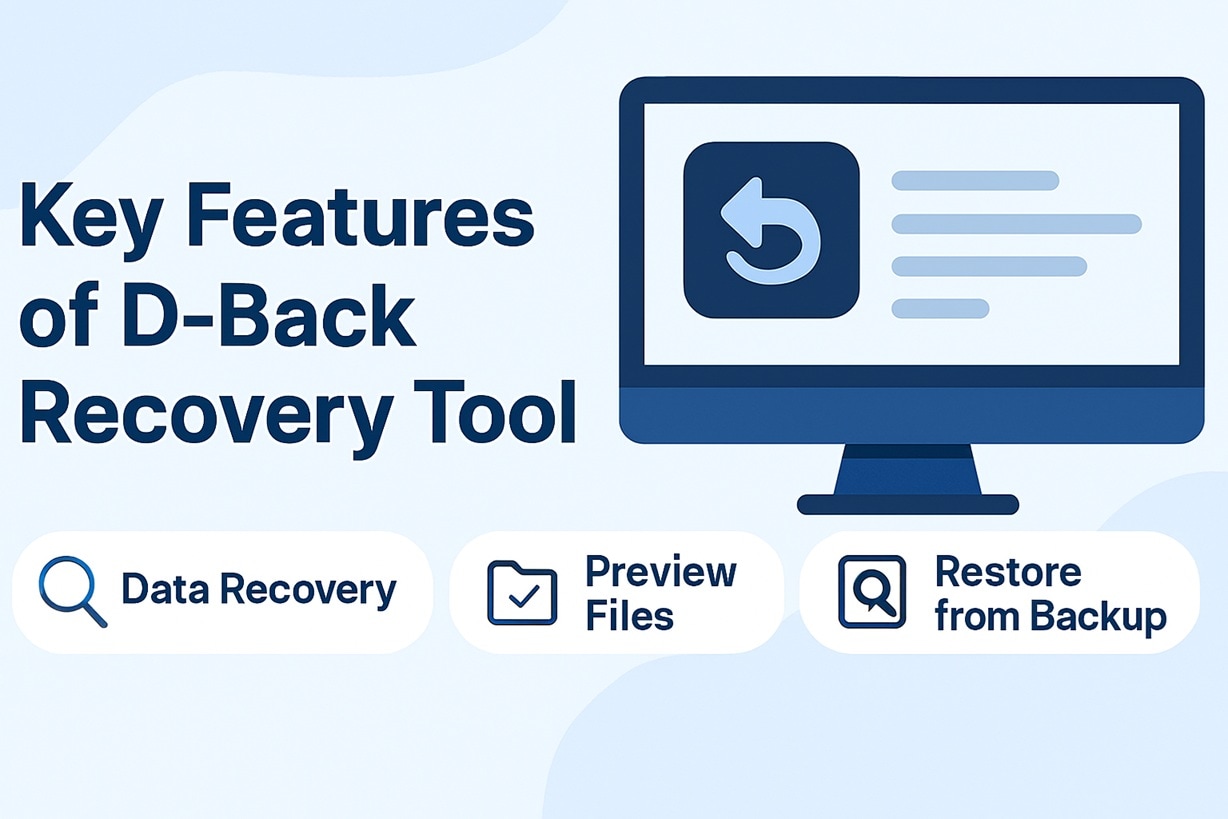 Key Features of D-Back Recovery Tool

Data Recovery

Preview Files

Restore from Backup